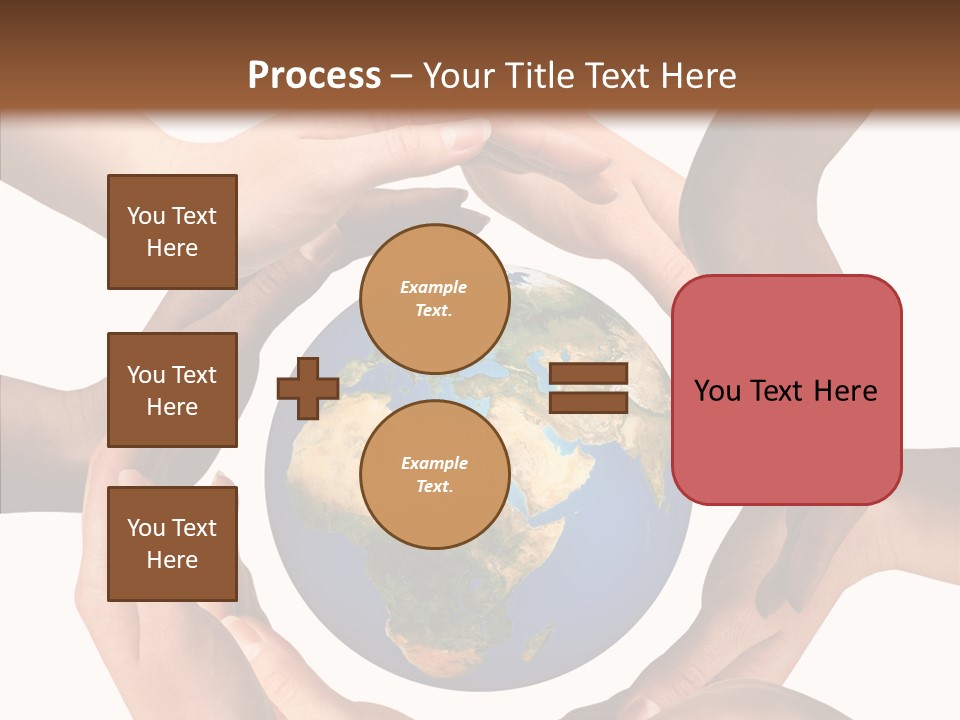 Process – Your Title Text Here

You Text Here

You Text Here

You Text Here

Example Text.

Example Text.

You Text Here